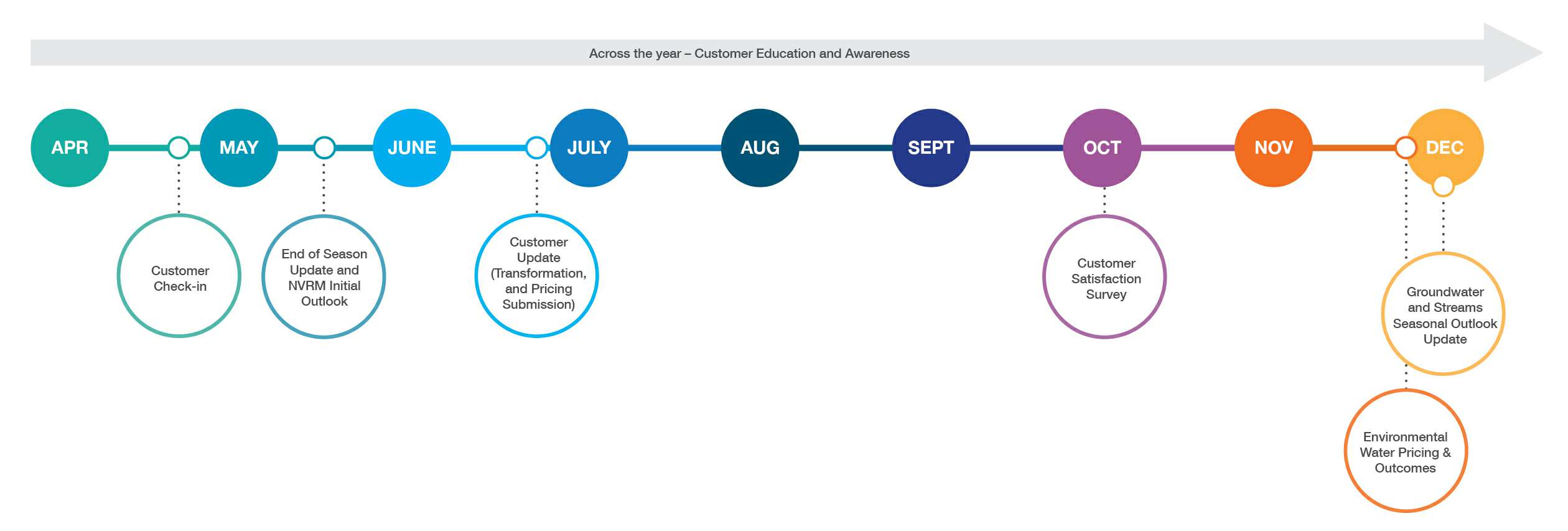 Across the year – Customer Education and Awareness

APR

MAY

JUNE

JULY

AUG

SEPT

OCT

NOV

DEC

Customer Check-in

End of Season Update and NVRM Initial Outlook

Customer Update (Transformation, and Pricing Submission)

Customer Satisfaction Survey

Groundwater and Streams Seasonal Outlook Update

Environmental Water Pricing & Outcomes